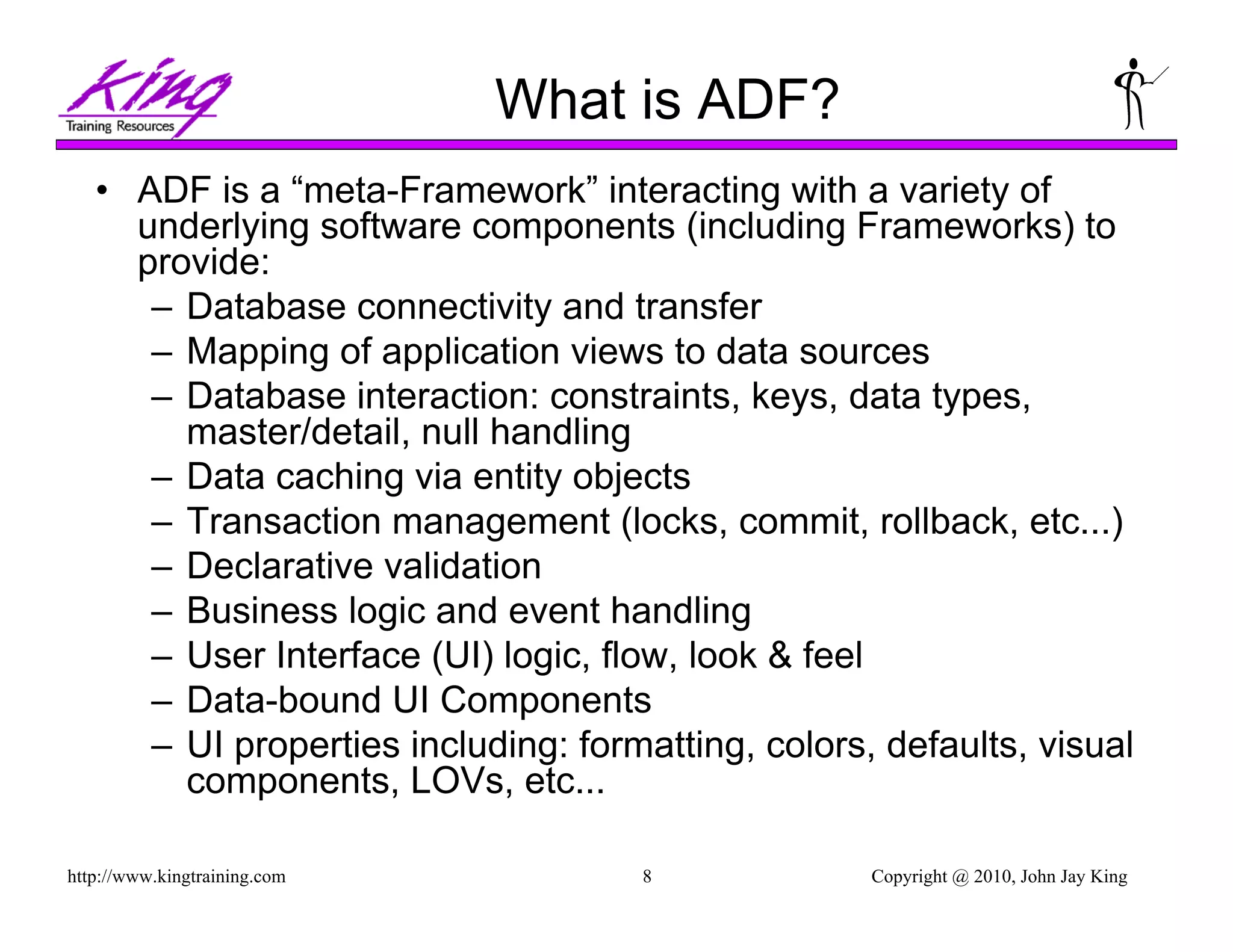 King
Training Resources

What is ADF?

• ADF is a “meta-Framework” interacting with a variety of underlying software components (including Frameworks) to provide:
– Database connectivity and transfer
– Mapping of application views to data sources
– Database interaction: constraints, keys, data types, master/detail, null handling
– Data caching via entity objects
– Transaction management (locks, commit, rollback, etc...)
– Declarative validation
– Business logic and event handling
– User Interface (UI) logic, flow, look & feel
– Data-bound UI Components
– UI properties including: formatting, colors, defaults, visual components, LOVs, etc...

http://www.kingtraining.com 8 Copyright @ 2010, John Jay King